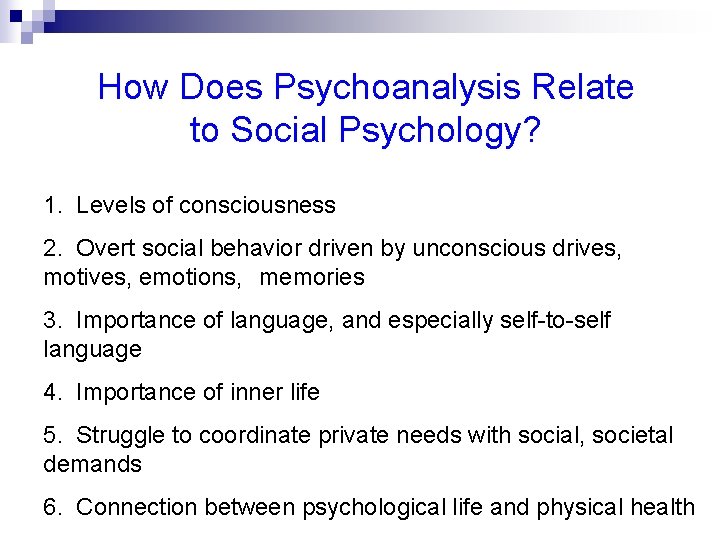 How Does Psychoanalysis Relate to Social Psychology?

1. Levels of consciousness

2. Overt social behavior driven by unconscious drives, motives, emotions, memories

3. Importance of language, and especially self-to-self language

4. Importance of inner life

5. Struggle to coordinate private needs with social, societal demands

6. Connection between psychological life and physical health